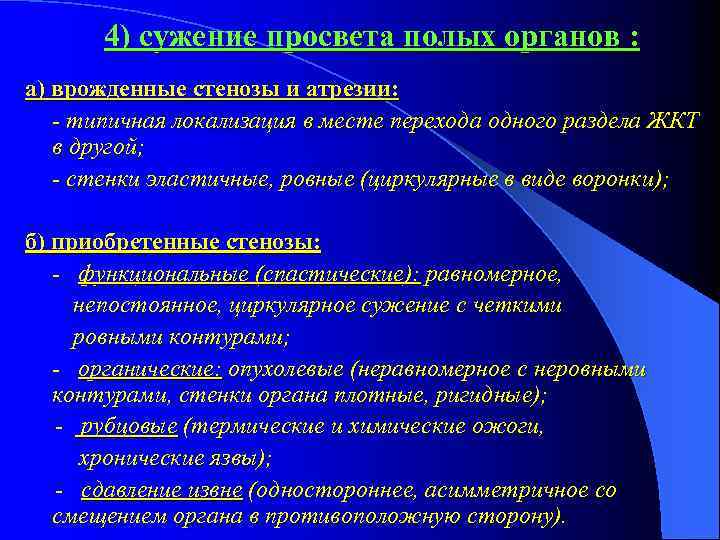 4) сужение просвета полых органов :

а) врожденные стенозы и атрезии:

- типичная локализация в месте перехода одного раздела ЖКТ в другой;

- стенки эластичные, ровные (циркулярные в виде воронки);

б) приобретенные стенозы:

- функциональные (спастические): равномерное, непостоянное, циркулярное сужение с четкими ровными контурами;

- органические: опухолевые (неравномерное с неровными контурами, стенки органа плотные, ригидные);

- рубцовые (термические и химические ожоги, хронические язвы);

- сдавление извне (одностороннее, асимметричное со смещением органа в противоположную сторону).